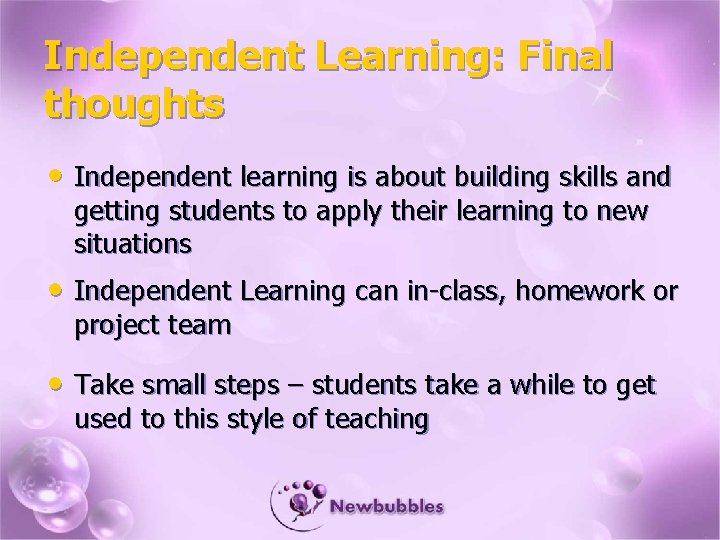 Independent Learning: Final thoughts

• Independent learning is about building skills and getting students to apply their learning to new situations

• Independent Learning can in-class, homework or project team

• Take small steps – students take a while to get used to this style of teaching

Newbubbles